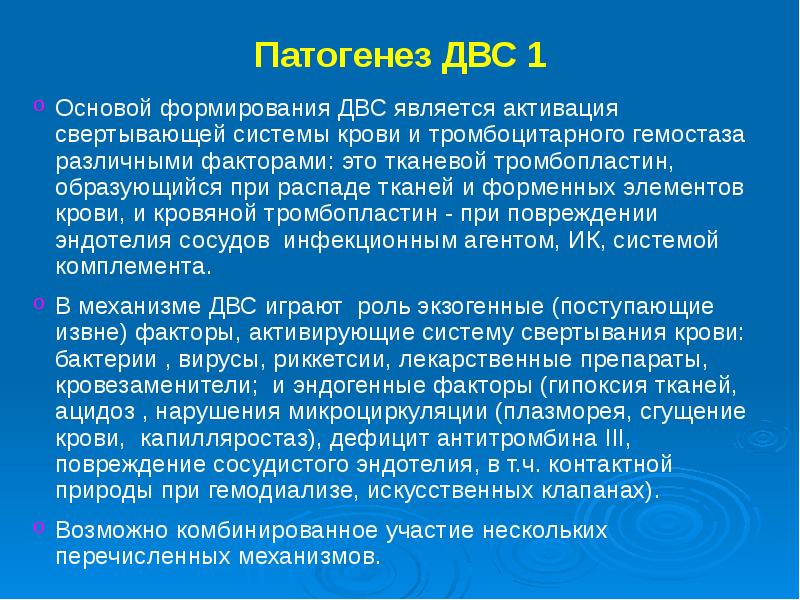 Патогенез ДВС 1

Основой формирования ДВС является активация свертывающей системы крови и тромбоцитарного гемостаза различными факторами: это тканевой тромбопластин, образующийся при распаде тканей и форменных элементов крови, и кровяной тромбопластин - при повреждении эндотелия сосудов инфекционным агентом, ИК, системой комплемента.

В механизме ДВС играют роль экзогенные (поступающие извне) факторы, активирующие систему свертывания крови: бактерии , вирусы, риккетсии, лекарственные препараты, кровезаменители; и эндогенные факторы (гипоксия тканей, ацидоз , нарушения микроциркуляции (плазморея, сгущение крови, капилляростаз), дефицит антитромбина III, повреждение сосудистого эндотелия, в т.ч. контактной природы при гемодиализе, искусственных клапанах).

Возможно комбинированное участие нескольких перечисленных механизмов.